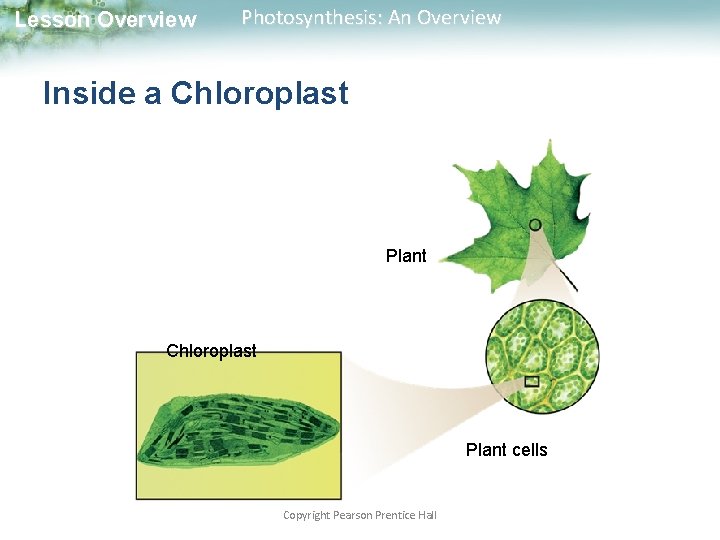 Lesson Overview Photosynthesis: An Overview

Inside a Chloroplast

Plant

Chloroplast

Plant cells

Copyright Pearson Prentice Hall